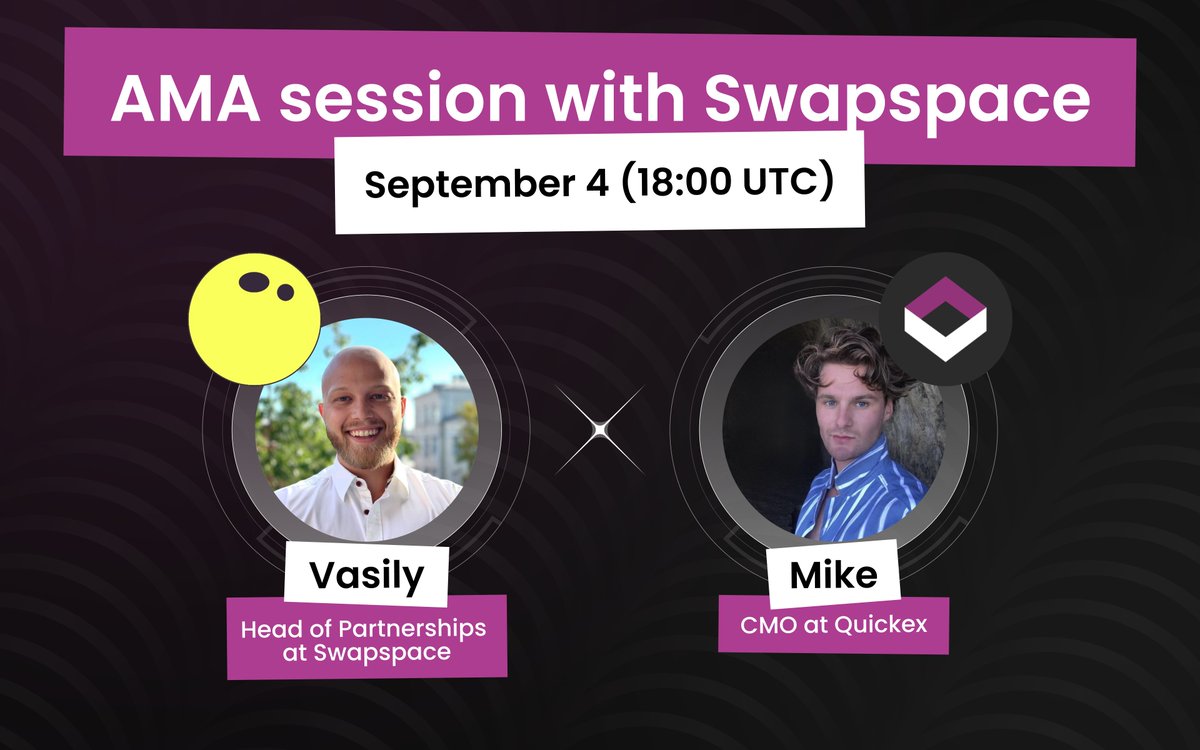 AMA session with Swapspace

September 4 (18:00 UTC)

Vasily
Head of Partnerships at Swapspace

Mike
CMO at Quickex